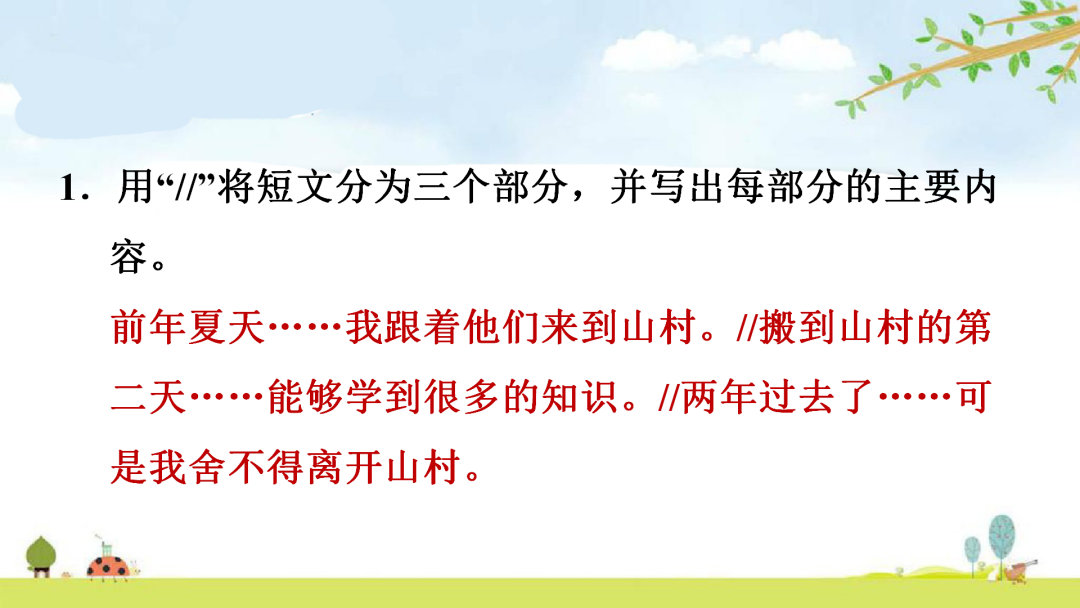 1．用“//”将短文分为三个部分，并写出每部分的主要内容。

前年夏天……我跟着他们来到山村。//搬到山村的第二天……能够学到很多的知识。//两年过去了……可是我舍不得离开山村。